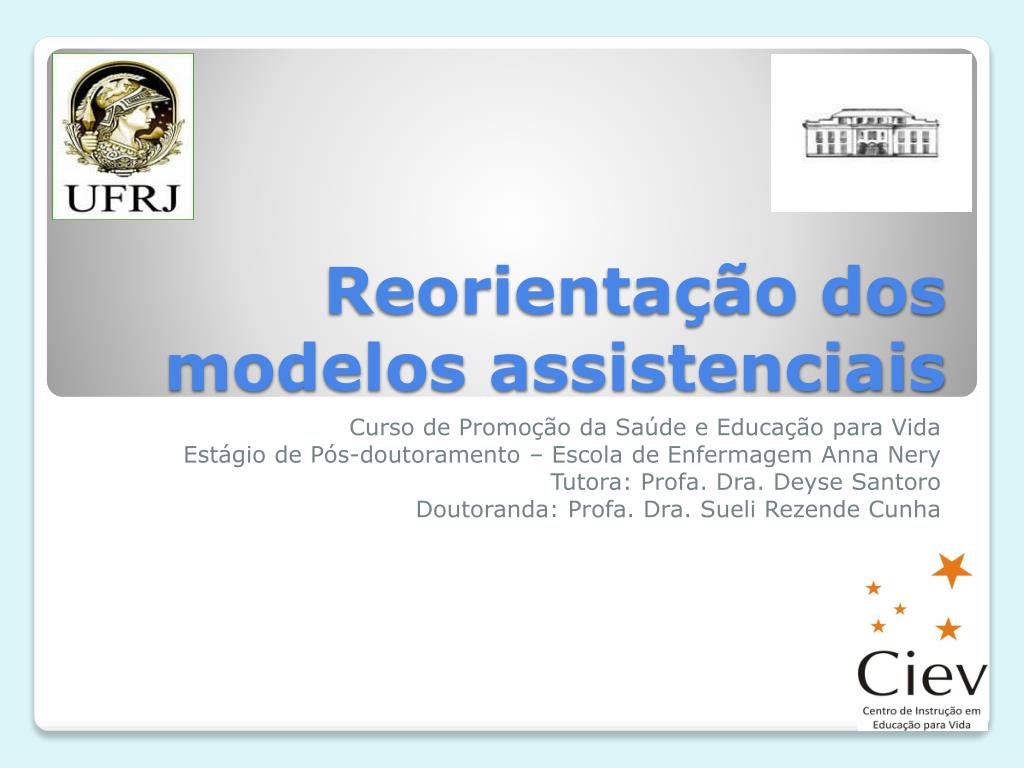 UFRJ

Reorientação dos modelos assistenciais

Curso de Promoção da Saúde e Educação para Vida
Estágio de Pós-doutoramento – Escola de Enfermagem Anna Nery
Tutora: Profa. Dra. Deyse Santoro
Doutoranda: Profa. Dra. Sueli Rezende Cunha

Ciev
Centro de Instrução em Educação para Vida